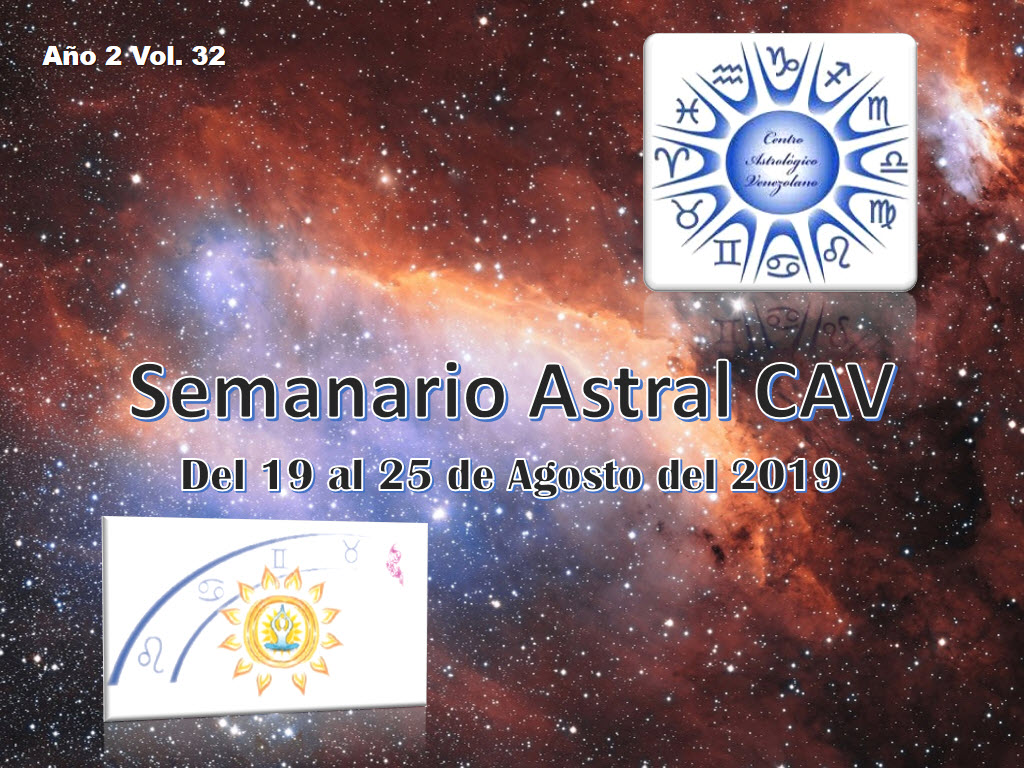 Año 2 Vol. 32

Centro Astrológico Venezolano

Semanario Astral CAV

Del 19 al 25 de Agosto del 2019